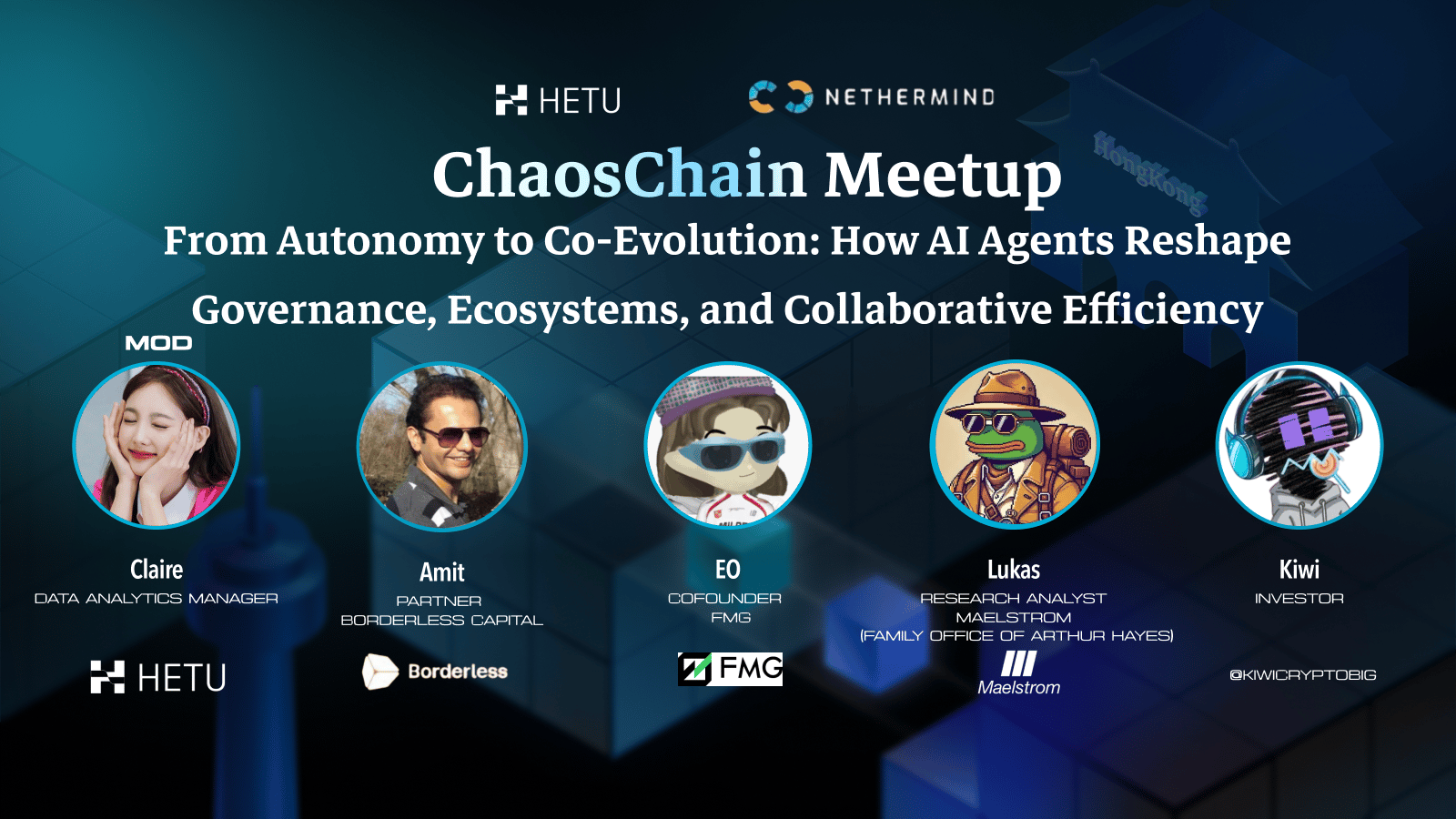 HETU NETHERMIND

HongKong

ChaosChain Meetup

From Autonomy to Co-Evolution: How AI Agents Reshape Governance, Ecosystems, and Collaborative Efficiency

MOD

Claire
DATA ANALYTICS MANAGER
HETU

Amit
PARTNER
BORDERLESS CAPITAL
Borderless

EO
COFOUNDER
FMG
FMG

Lukas
RESEARCH ANALYST
MAELSTROM
(FAMILY OFFICE OF ARTHUR HAYES)
Maelstrom

Kiwi
INVESTOR
@KIWICRYPTOBIG